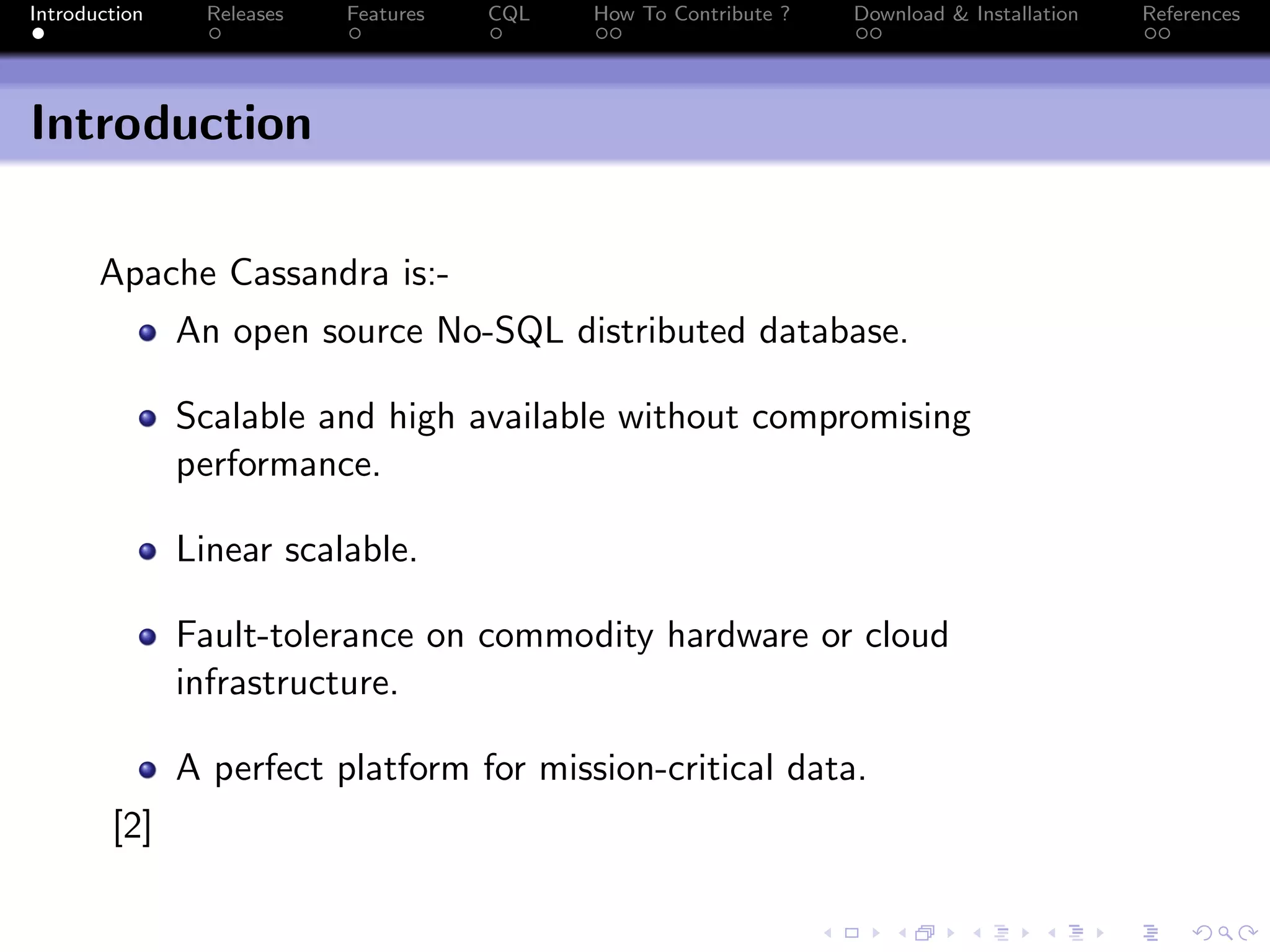 Introduction Releases Features CQL How To Contribute ? Download & Installation References

Introduction

Apache Cassandra is:-

- An open source No-SQL distributed database.
- Scalable and high available without compromising performance.
- Linear scalable.
- Fault-tolerance on commodity hardware or cloud infrastructure.
- A perfect platform for mission-critical data.

[2]